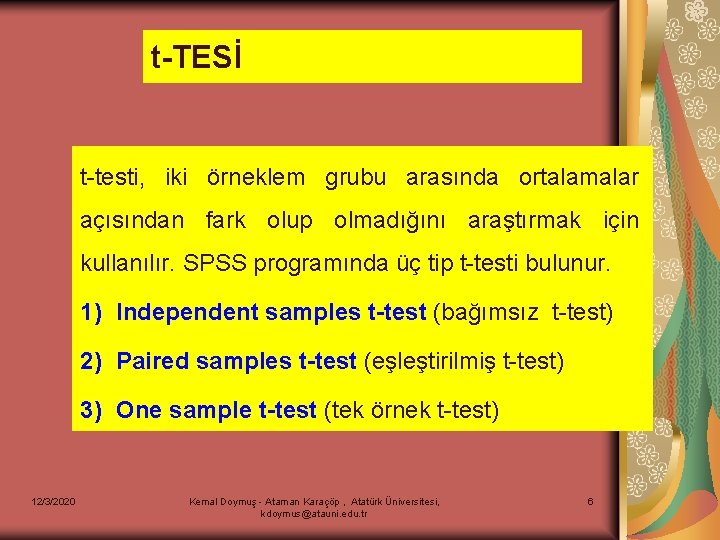 t-TESİ

t-testi, iki örneklem grubu arasında ortalamalar açısından fark olup olmadığını araştırmak için kullanılır. SPSS programında üç tip t-testi bulunur.

1) Independent samples t-test (bağımsız t-test)

2) Paired samples t-test (eşleştirilmiş t-test)

3) One sample t-test (tek örnek t-test)

12/3/2020

Kemal Doymuş - Ataman Karaçöp , Atatürk Üniversitesi, kdoymus@atauni.edu.tr

6